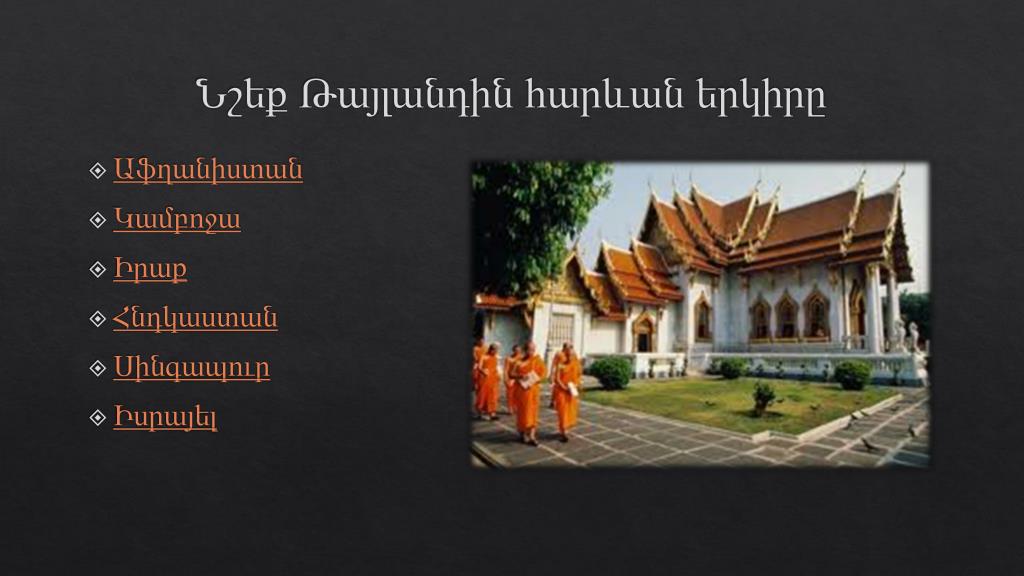 Նշեք Թայլանդին հարևան երկիրը

Աֆղանիստան

Կամբոջա

Իրաք

Հնդկաստան

Սինգապուր

Իսրայել